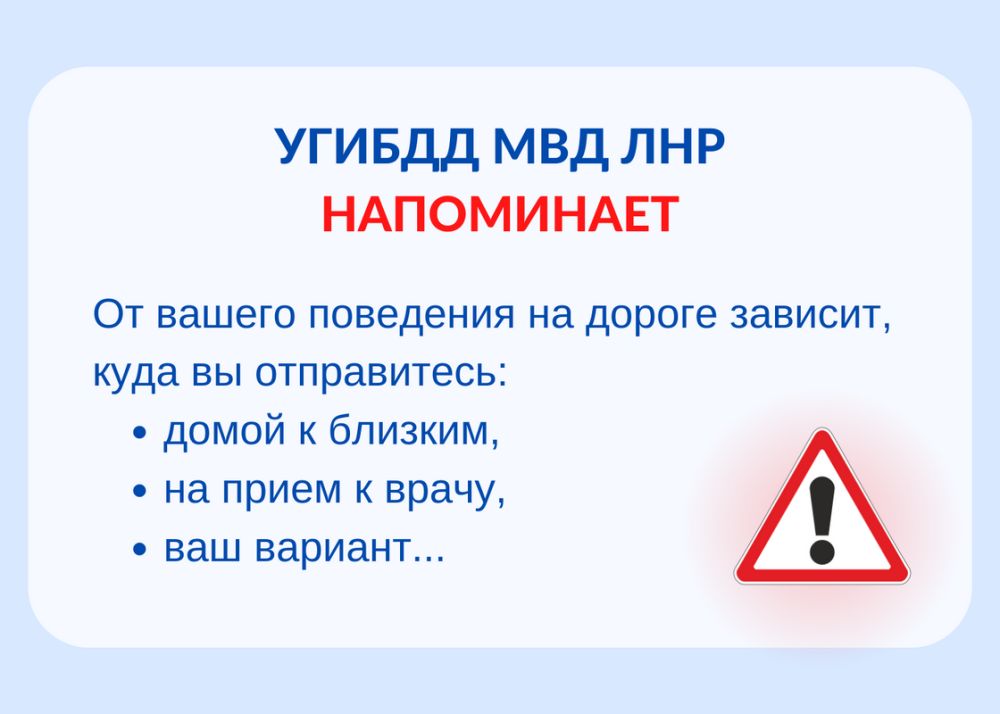 УГИБДД МВД ЛНР
НАПОМИНАЕТ

От вашего поведения на дороге зависит, куда вы отправитесь:
• домой к близким,
• на прием к врачу,
• ваш вариант...